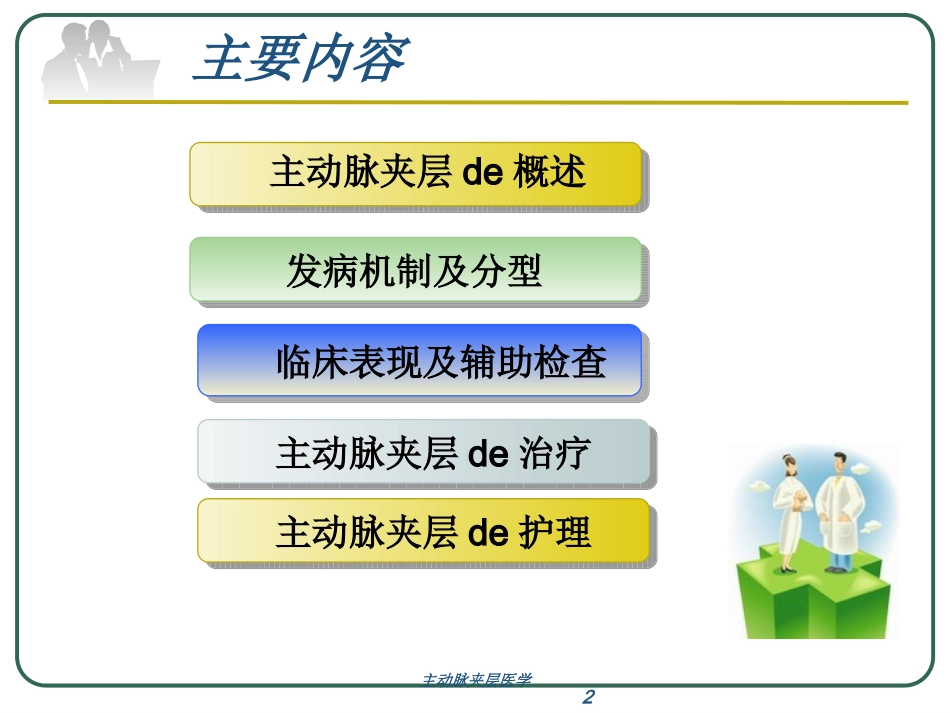 主要内容

主动脉夹层 de 概述

发病机制及分型

临床表现及辅助检查

主动脉夹层 de 治疗

主动脉夹层 de 护理

主动脉夹层医学

2